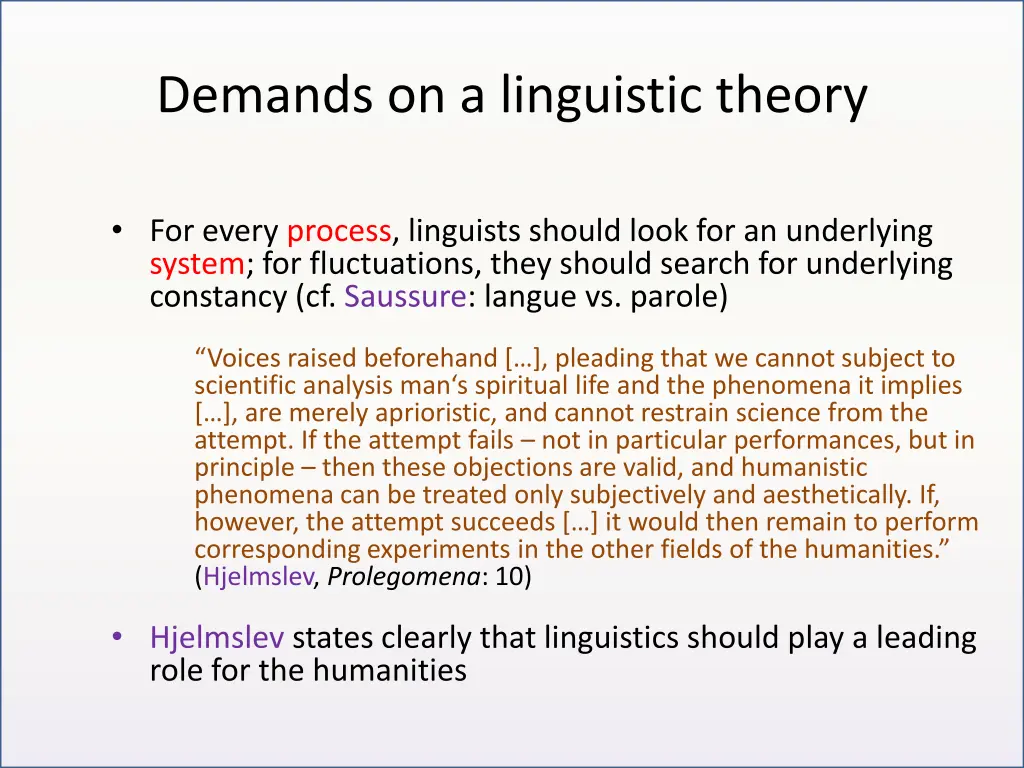 Demands on a linguistic theory

• For every process, linguists should look for an underlying system; for fluctuations, they should search for underlying constancy (cf. Saussure: langue vs. parole)

“Voices raised beforehand […], pleading that we cannot subject to scientific analysis man‘s spiritual life and the phenomena it implies […], are merely aprioristic, and cannot restrain science from the attempt. If the attempt fails – not in particular performances, but in principle – then these objections are valid, and humanistic phenomena can be treated only subjectively and aesthetically. If, however, the attempt succeeds […] it would then remain to perform corresponding experiments in the other fields of the humanities.” (Hjelmslev, Prolegomena: 10)

• Hjelmslev states clearly that linguistics should play a leading role for the humanities